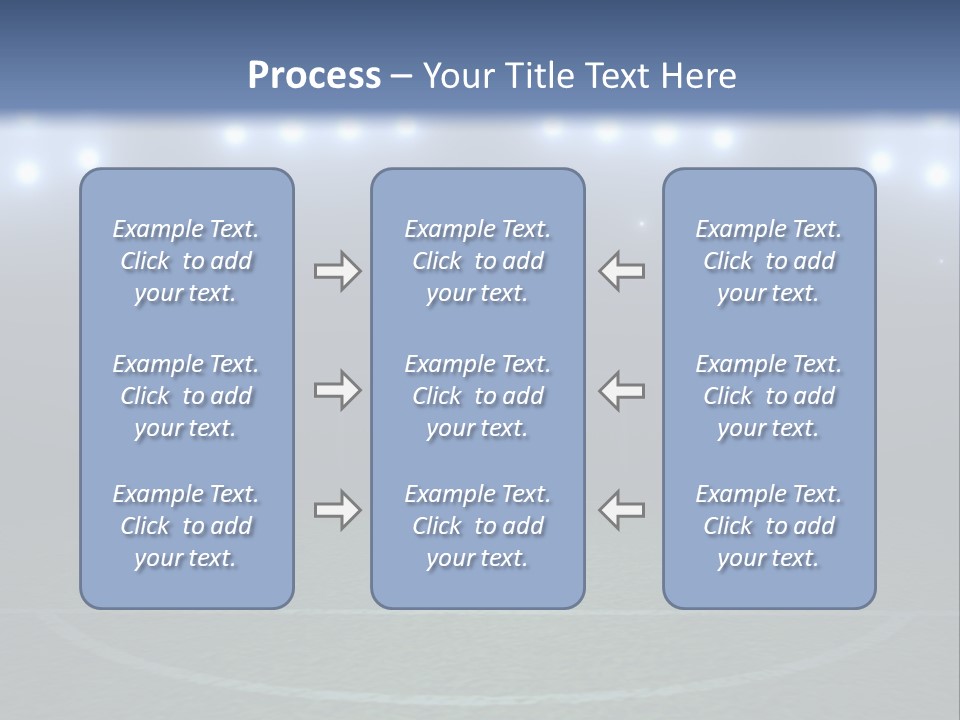 Process – Your Title Text Here

Example Text. Click to add your text.

Example Text. Click to add your text.

Example Text. Click to add your text.

Example Text. Click to add your text.

Example Text. Click to add your text.

Example Text. Click to add your text.

Example Text. Click to add your text.

Example Text. Click to add your text.

Example Text. Click to add your text.